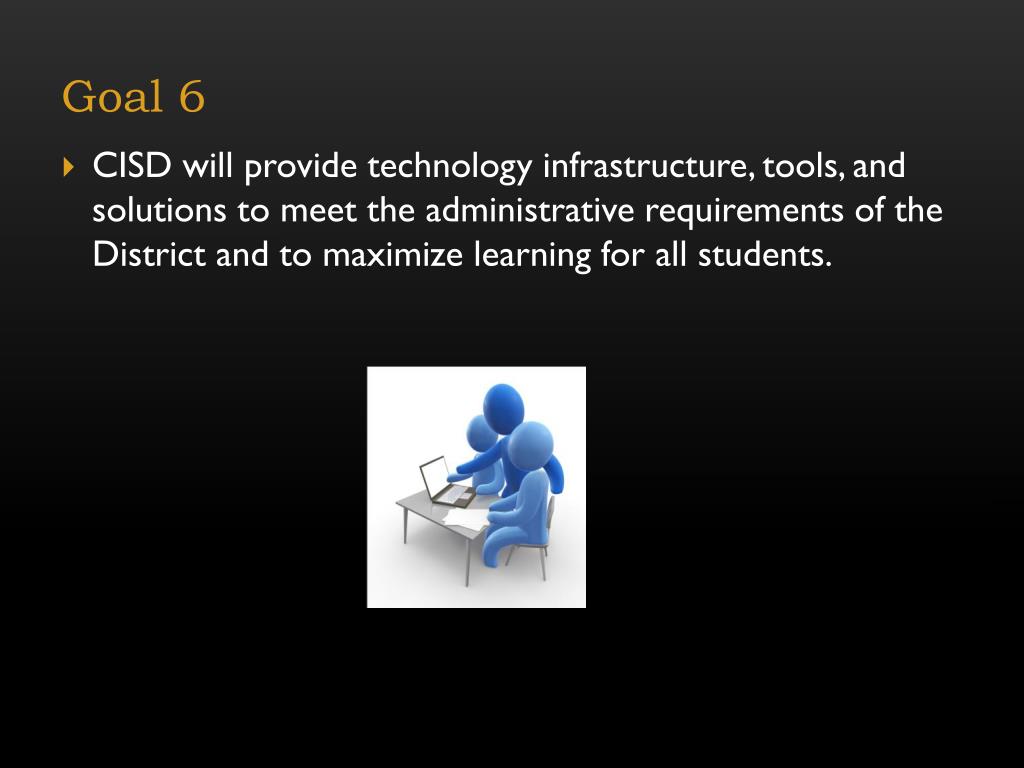 Goal 6

CISD will provide technology infrastructure, tools, and solutions to meet the administrative requirements of the District and to maximize learning for all students.